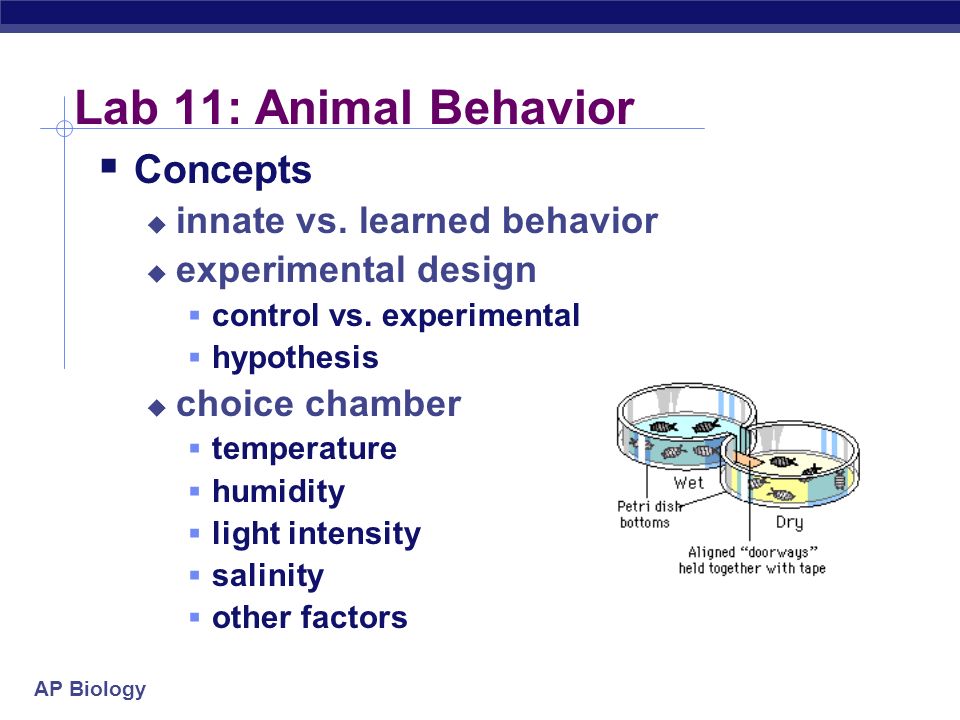 Lab 11: Animal Behavior

Concepts

innate vs. learned behavior

experimental design

control vs. experimental

hypothesis

choice chamber

temperature

humidity

light intensity

salinity

other factors

Wet

Dry

Petri dish bottoms

Aligned "doorways" held together with tape

AP Biology